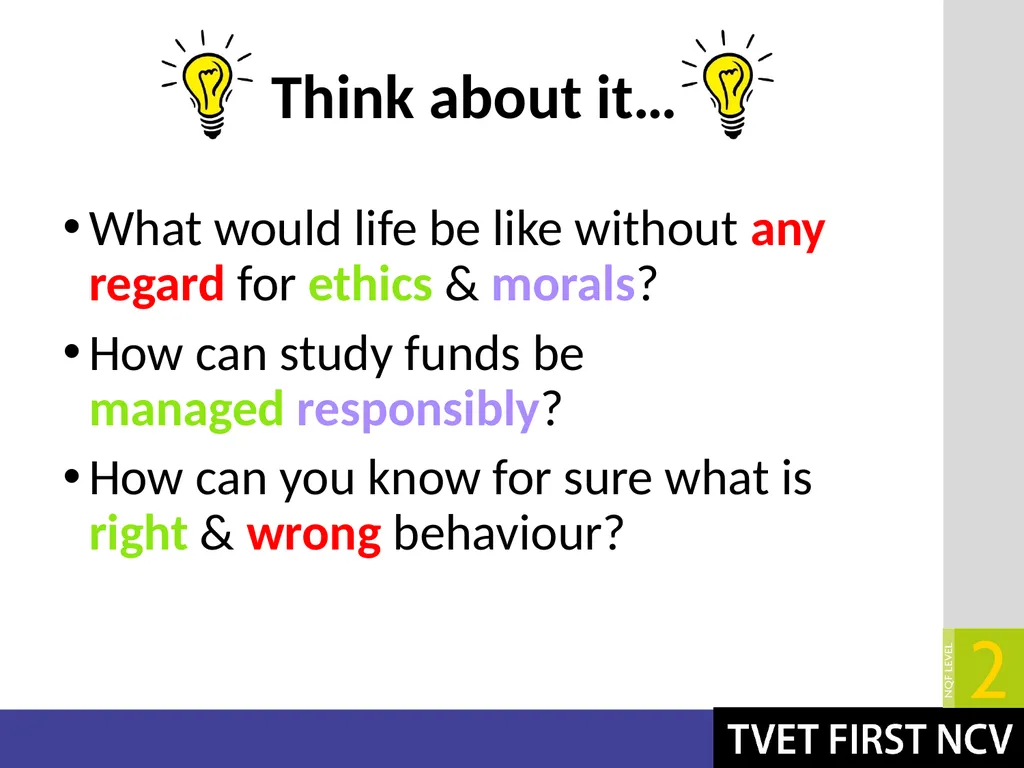 Think about it…

• What would life be like without any regard for ethics & morals?

• How can study funds be managed responsibly?

• How can you know for sure what is right & wrong behaviour?

NQF LEVEL 2

TVET FIRST NCV